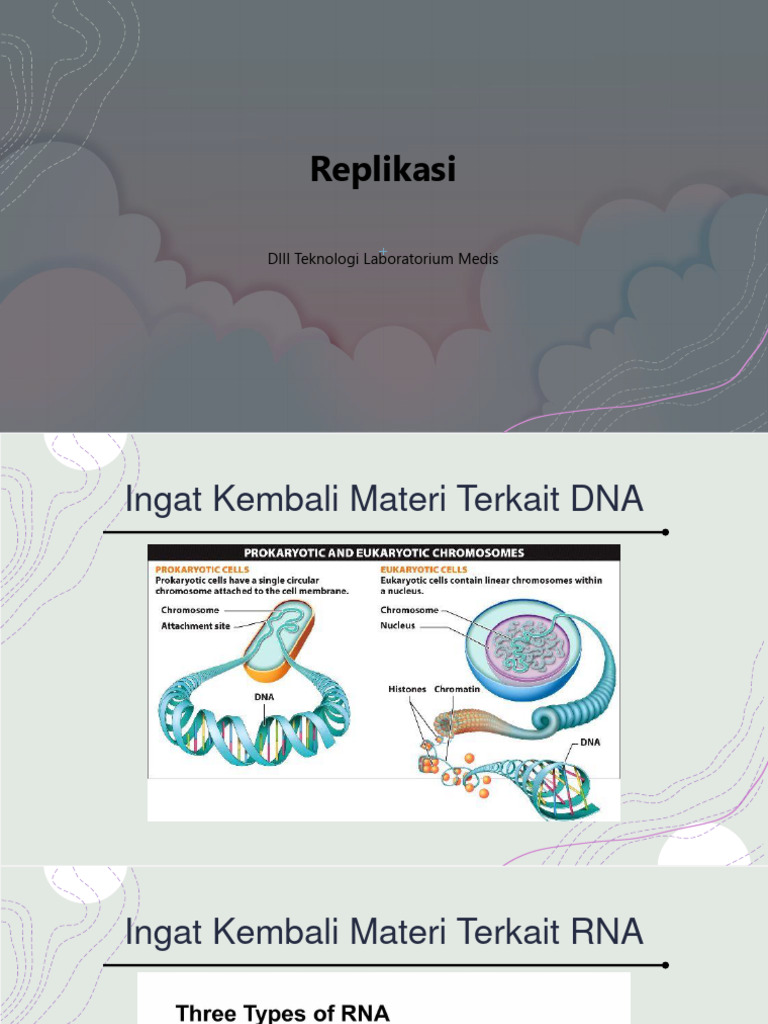 Replikasi

DIII Teknologi Laboratorium Medis

Ingat Kembali Materi Terkait DNA

PROKARYOTIC AND EUKARYOTIC CHROMOSOMES

PROKARYOTIC CELLS
Prokaryotic cells have a single circular chromosome attached to the cell membrane.

Chromosome
Attachment site
DNA

EUKARYOTIC CELLS
Eukaryotic cells contain linear chromosomes within a nucleus.

Chromosome
Nucleus
Histones
Chromatin
DNA

Ingat Kembali Materi Terkait RNA

Three Types of RNA